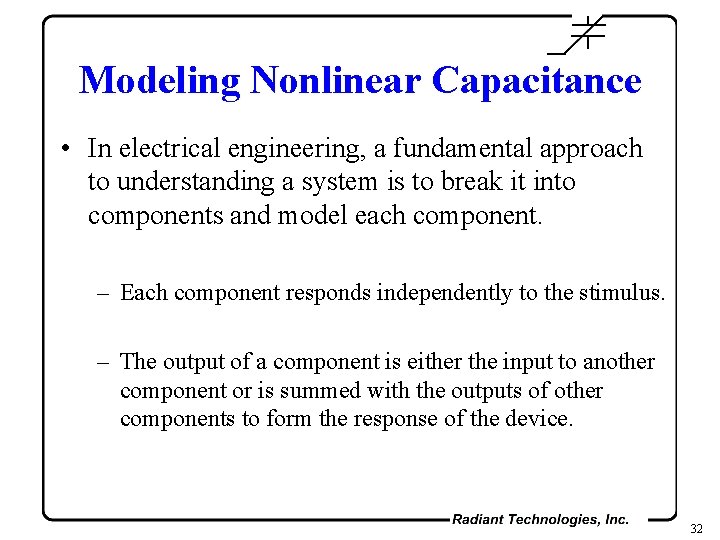 Modeling Nonlinear Capacitance

• In electrical engineering, a fundamental approach to understanding a system is to break it into components and model each component.

– Each component responds independently to the stimulus.

– The output of a component is either the input to another component or is summed with the outputs of other components to form the response of the device.

Radiant Technologies, Inc.

32